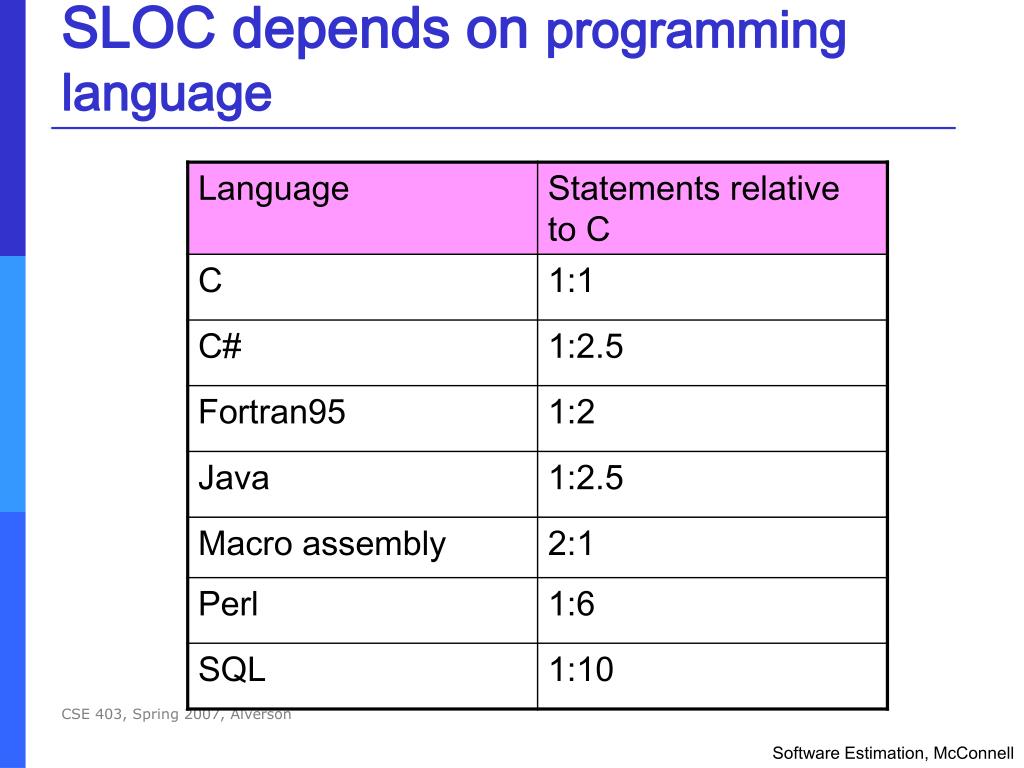 SLOC depends on programming language

| Language | Statements relative to C |
|---|---|
| C | 1:1 |
| C# | 1:2.5 |
| Fortran95 | 1:2 |
| Java | 1:2.5 |
| Macro assembly | 2:1 |
| Perl | 1:6 |
| SQL | 1:10 |

CSE 403, Spring 2007, Alverson

Software Estimation, McConnell